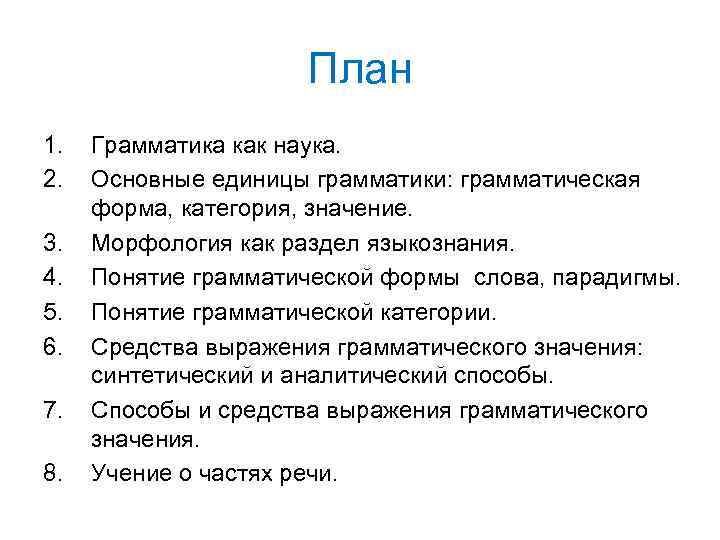 План

1. Грамматика как наука.
2. Основные единицы грамматики: грамматическая форма, категория, значение.
3. Морфология как раздел языкознания.
4. Понятие грамматической формы слова, парадигмы.
5. Понятие грамматической категории.
6. Средства выражения грамматического значения: синтетический и аналитический способы.
7. Способы и средства выражения грамматического значения.
8. Учение о частях речи.